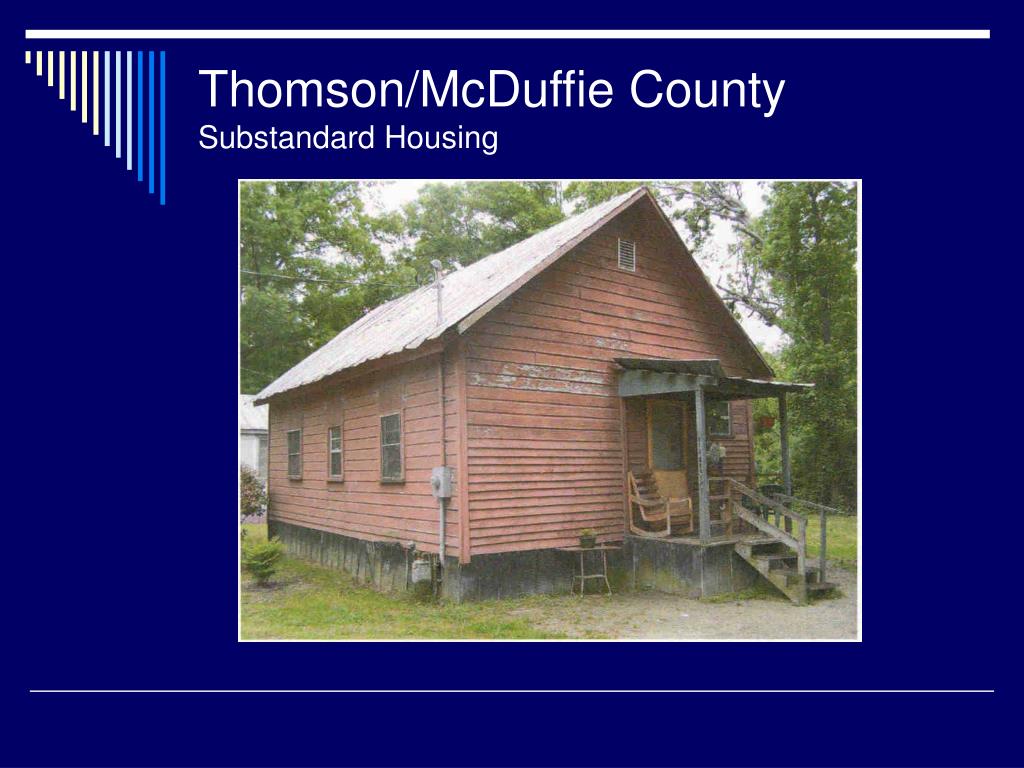 Thomson/McDuffie County
Substandard Housing